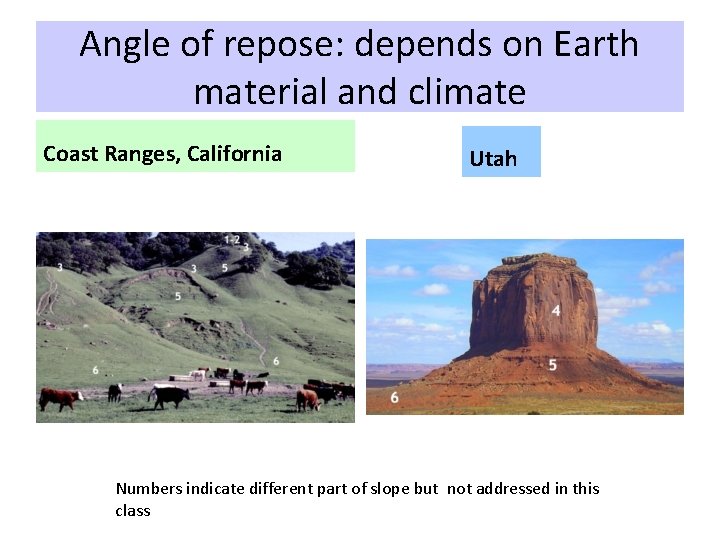 Angle of repose: depends on Earth material and climate

Coast Ranges, California

Utah

1-2 3
3 3 5
5
6 6

4
5
6

Numbers indicate different part of slope but not addressed in this class